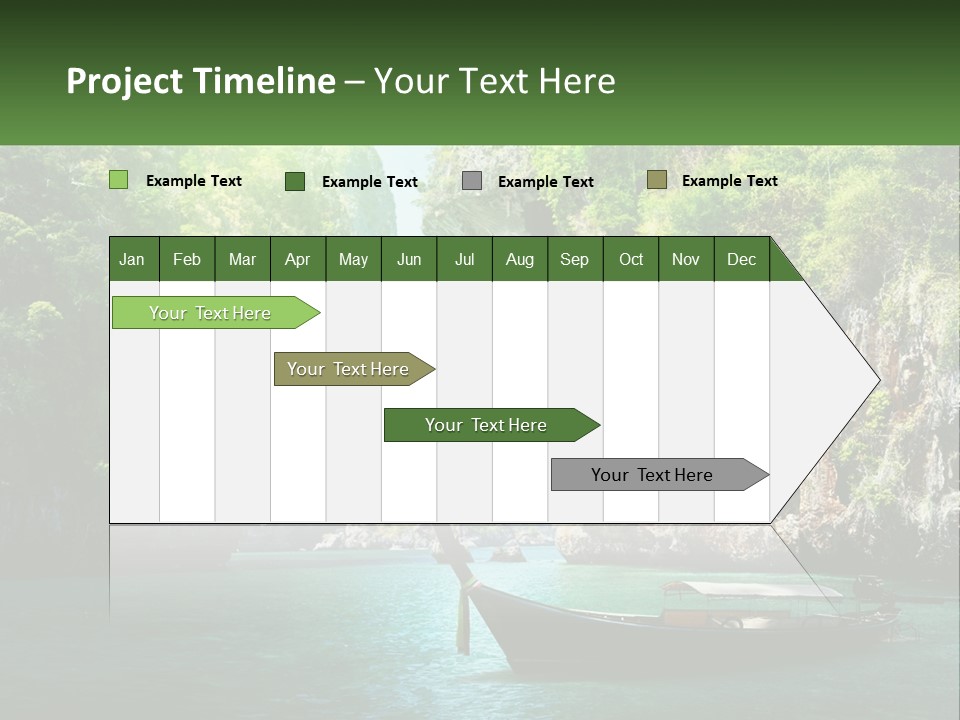 Project Timeline – Your Text Here

Example Text

Example Text

Example Text

Example Text

| Jan | Feb | Mar | Apr | May | Jun | Jul | Aug | Sep | Oct | Nov | Dec |
|---|---|---|---|---|---|---|---|---|---|---|---|

Your Text Here

Your Text Here

Your Text Here

Your Text Here